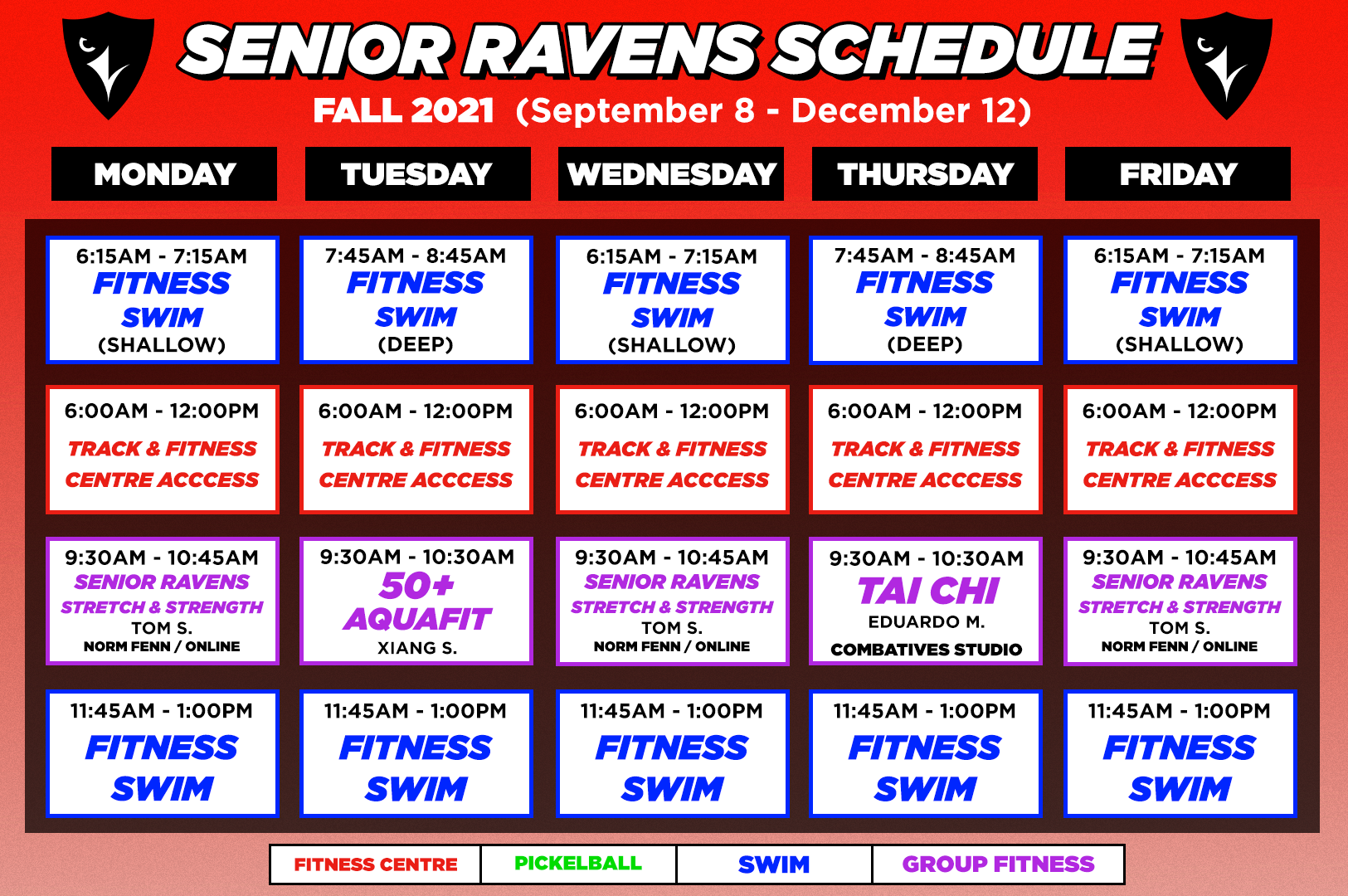 SENIOR RAVENS SCHEDULE
FALL 2021 (September 8 - December 12)

| MONDAY | TUESDAY | WEDNESDAY | THURSDAY | FRIDAY |
|---|---|---|---|---|
| 6:15AM - 7:15AM FITNESS SWIM (SHALLOW) | 7:45AM - 8:45AM FITNESS SWIM (DEEP) | 6:15AM - 7:15AM FITNESS SWIM (SHALLOW) | 7:45AM - 8:45AM FITNESS SWIM (DEEP) | 6:15AM - 7:15AM FITNESS SWIM (SHALLOW) |
| 6:00AM - 12:00PM TRACK & FITNESS CENTRE ACCCESS | 6:00AM - 12:00PM TRACK & FITNESS CENTRE ACCCESS | 6:00AM - 12:00PM TRACK & FITNESS CENTRE ACCCESS | 6:00AM - 12:00PM TRACK & FITNESS CENTRE ACCCESS | 6:00AM - 12:00PM TRACK & FITNESS CENTRE ACCCESS |
| 9:30AM - 10:45AM SENIOR RAVENS STRETCH & STRENGTH TOM S. NORM FENN / ONLINE | 9:30AM - 10:30AM 50+ AQUAFIT XIANG S. | 9:30AM - 10:45AM SENIOR RAVENS STRETCH & STRENGTH TOM S. NORM FENN / ONLINE | 9:30AM - 10:30AM TAI CHI EDUARDO M. COMBATIVES STUDIO | 9:30AM - 10:45AM SENIOR RAVENS STRETCH & STRENGTH TOM S. NORM FENN / ONLINE |
| 11:45AM - 1:00PM FITNESS SWIM | 11:45AM - 1:00PM FITNESS SWIM | 11:45AM - 1:00PM FITNESS SWIM | 11:45AM - 1:00PM FITNESS SWIM | 11:45AM - 1:00PM FITNESS SWIM |

| FITNESS CENTRE | PICKELBALL | SWIM | GROUP FITNESS |
|---|---|---|---|